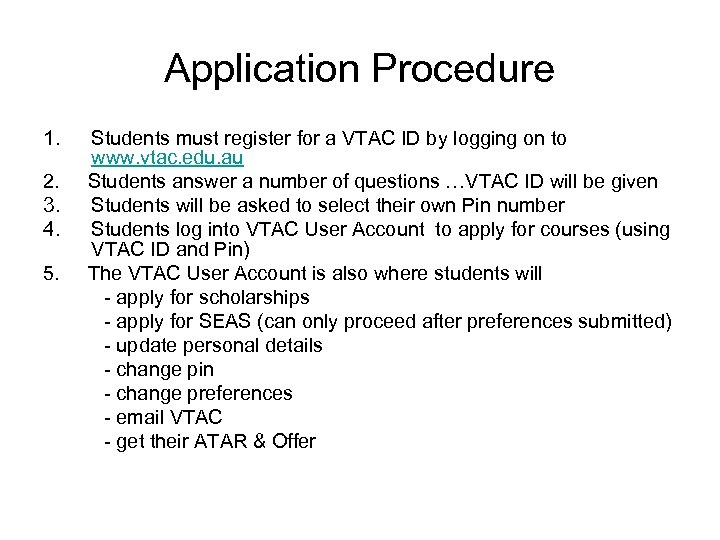 Application Procedure

1. Students must register for a VTAC ID by logging on to www.vtac.edu.au
2. Students answer a number of questions …VTAC ID will be given
3. Students will be asked to select their own Pin number
4. Students log into VTAC User Account to apply for courses (using VTAC ID and Pin)
5. The VTAC User Account is also where students will
- apply for scholarships
- apply for SEAS (can only proceed after preferences submitted)
- update personal details
- change pin
- change preferences
- email VTAC
- get their ATAR & Offer